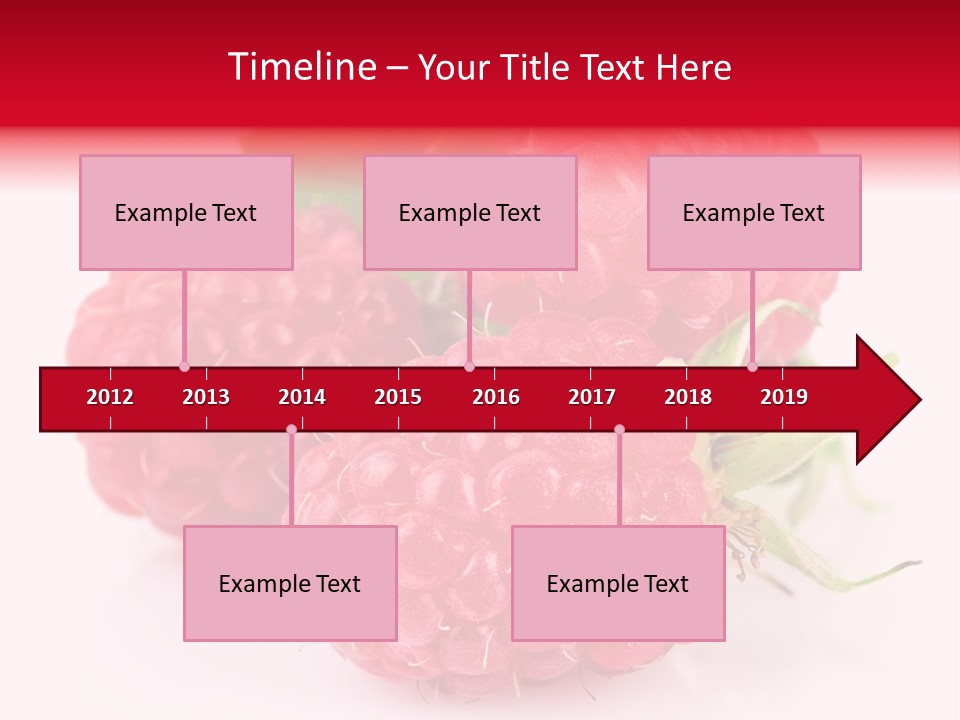 Timeline – Your Title Text Here

Example Text

Example Text

Example Text

2012 2013 2014 2015 2016 2017 2018 2019

Example Text

Example Text